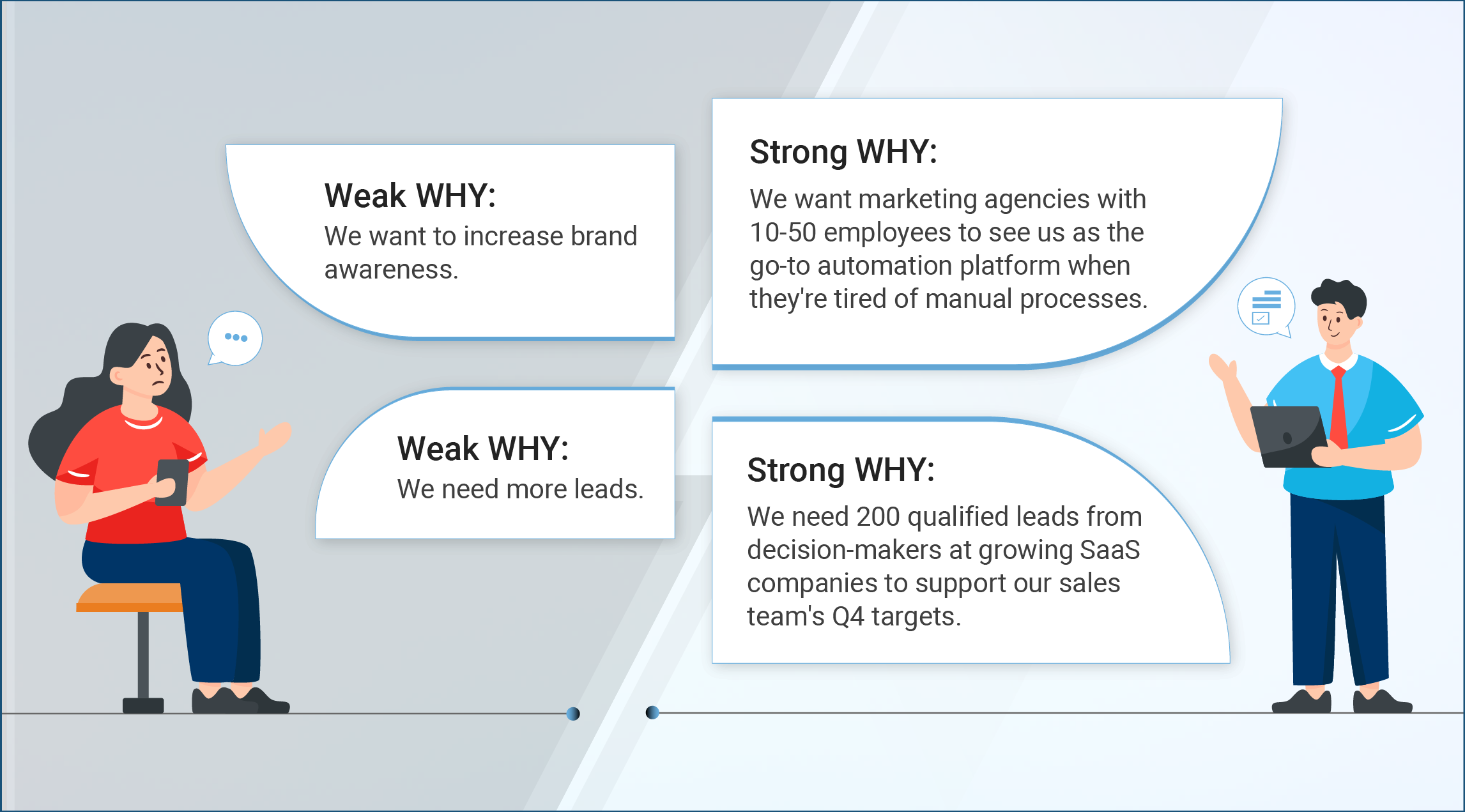 Weak WHY:
We want to increase brand awareness.

Weak WHY:
We need more leads.

Strong WHY:
We want marketing agencies with 10-50 employees to see us as the go-to automation platform when they're tired of manual processes.

Strong WHY:
We need 200 qualified leads from decision-makers at growing SaaS companies to support our sales team's Q4 targets.